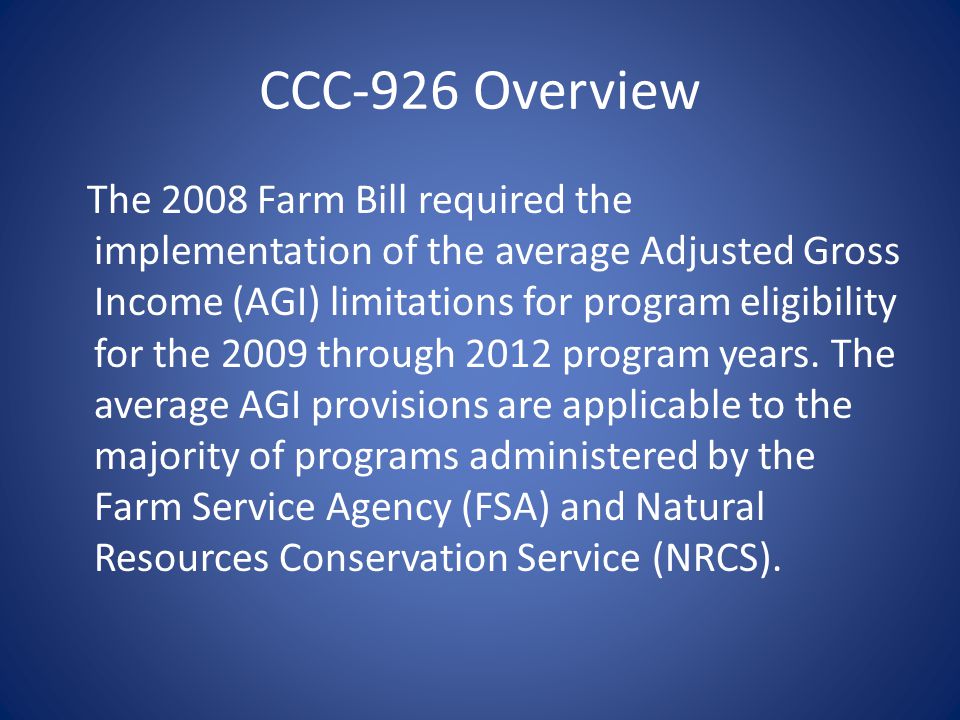 CCC-926 Overview

The 2008 Farm Bill required the implementation of the average Adjusted Gross Income (AGI) limitations for program eligibility for the 2009 through 2012 program years. The average AGI provisions are applicable to the majority of programs administered by the Farm Service Agency (FSA) and Natural Resources Conservation Service (NRCS).